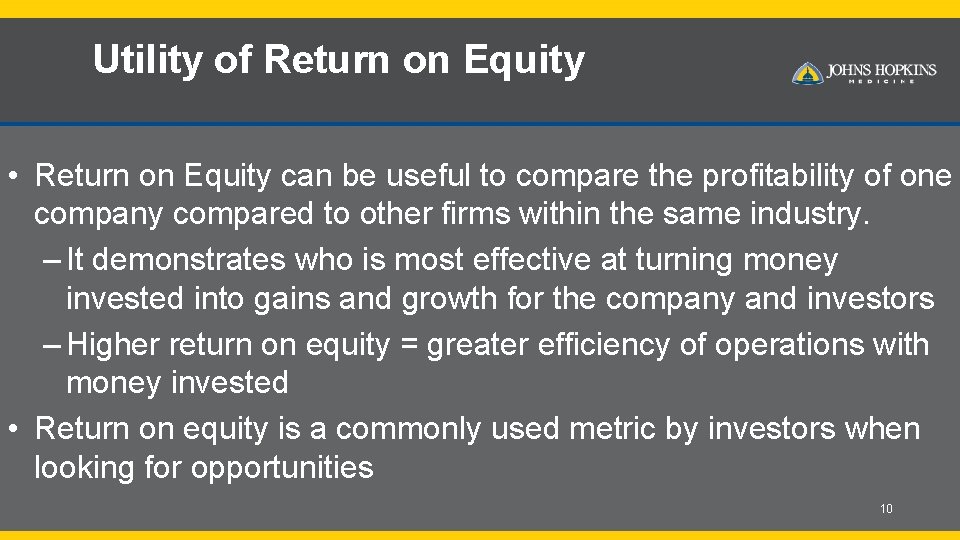 Utility of Return on Equity

JOHNS HOPKINS
MEDICINE

• Return on Equity can be useful to compare the profitability of one company compared to other firms within the same industry.
– It demonstrates who is most effective at turning money invested into gains and growth for the company and investors
– Higher return on equity = greater efficiency of operations with money invested
• Return on equity is a commonly used metric by investors when looking for opportunities

10